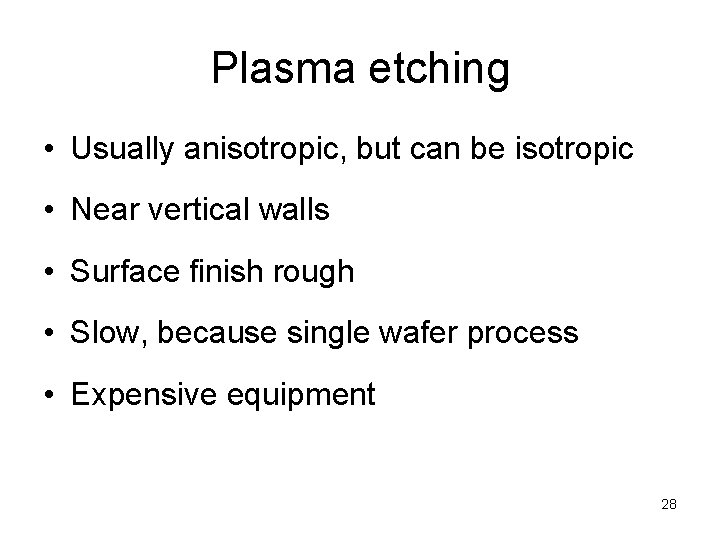 Plasma etching

• Usually anisotropic, but can be isotropic

• Near vertical walls

• Surface finish rough

• Slow, because single wafer process

• Expensive equipment

28